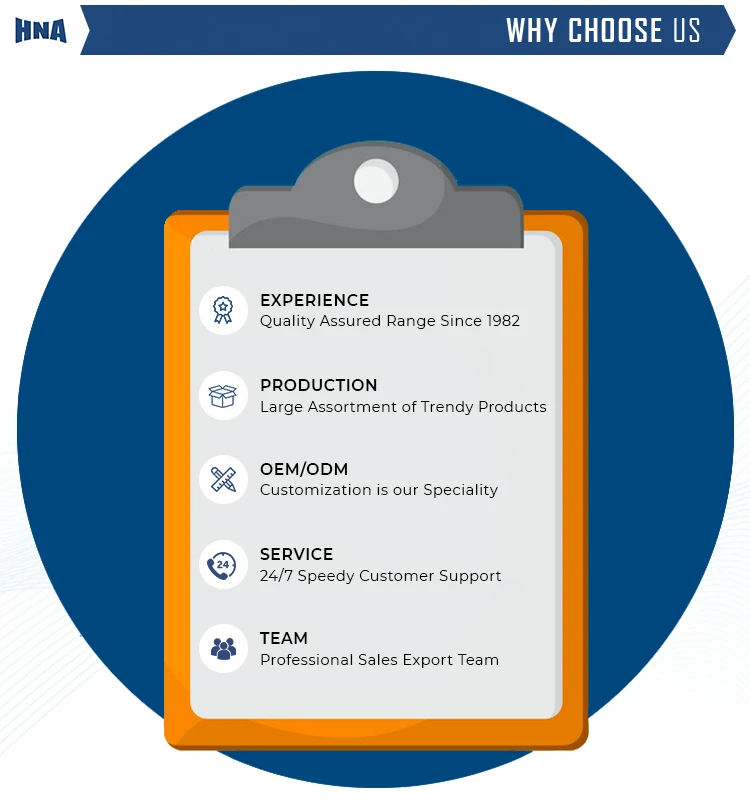 HNA

WHY CHOOSE US

EXPERIENCE
Quality Assured Range Since 1982

PRODUCTION
Large Assortment of Trendy Products

OEM/ODM
Customization is our Speciality

24

SERVICE
24/7 Speedy Customer Support

TEAM
Professional Sales Export Team